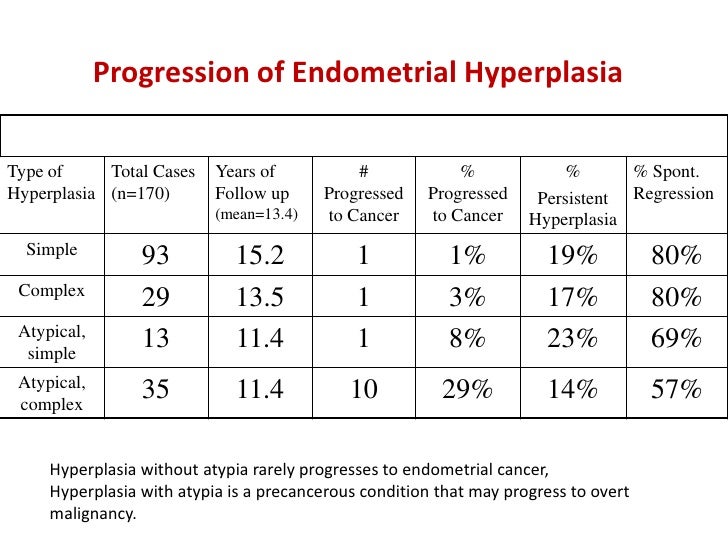 Progression of Endometrial Hyperplasia

| Type of Hyperplasia | Total Cases (n=170) | Years of Follow up (mean=13.4) | # Progressed to Cancer | % Progressed to Cancer | % Persistent Hyperplasia | % Spont. Regression |
|---|---|---|---|---|---|---|
| Simple | 93 | 15.2 | 1 | 1% | 19% | 80% |
| Complex | 29 | 13.5 | 1 | 3% | 17% | 80% |
| Atypical, simple | 13 | 11.4 | 1 | 8% | 23% | 69% |
| Atypical, complex | 35 | 11.4 | 10 | 29% | 14% | 57% |

Hyperplasia without atypia rarely progresses to endometrial cancer, Hyperplasia with atypia is a precancerous condition that may progress to overt malignancy.